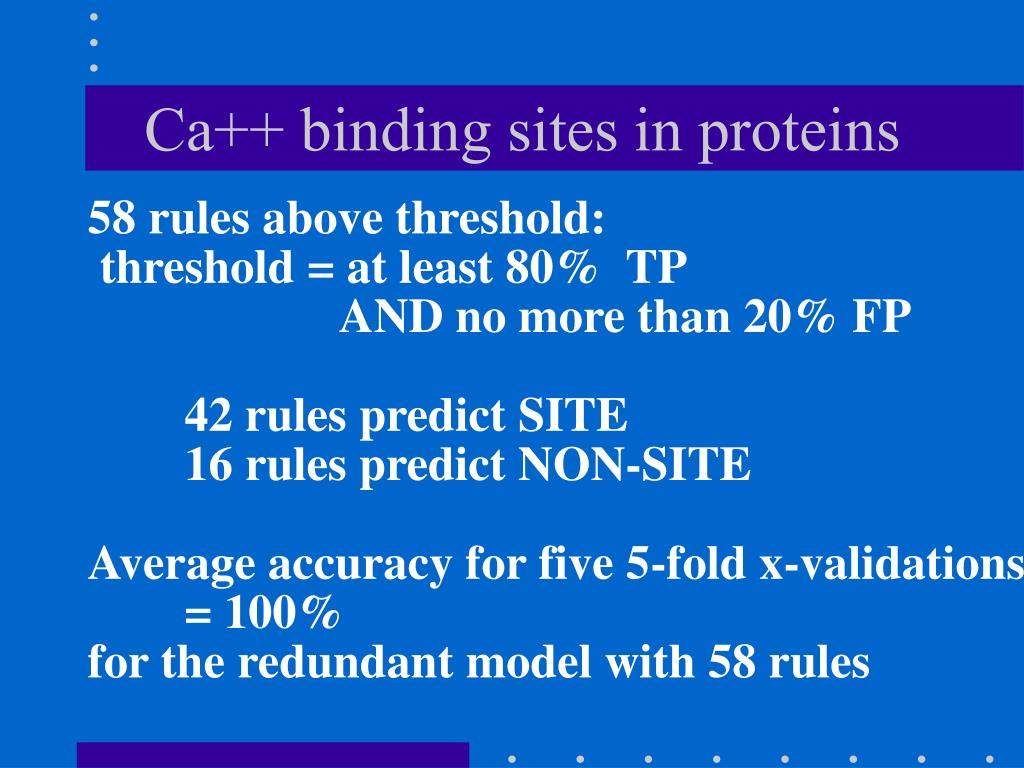 Ca++ binding sites in proteins

58 rules above threshold:
threshold = at least 80% TP
AND no more than 20% FP

42 rules predict SITE
16 rules predict NON-SITE

Average accuracy for five 5-fold x-validations
= 100%
for the redundant model with 58 rules